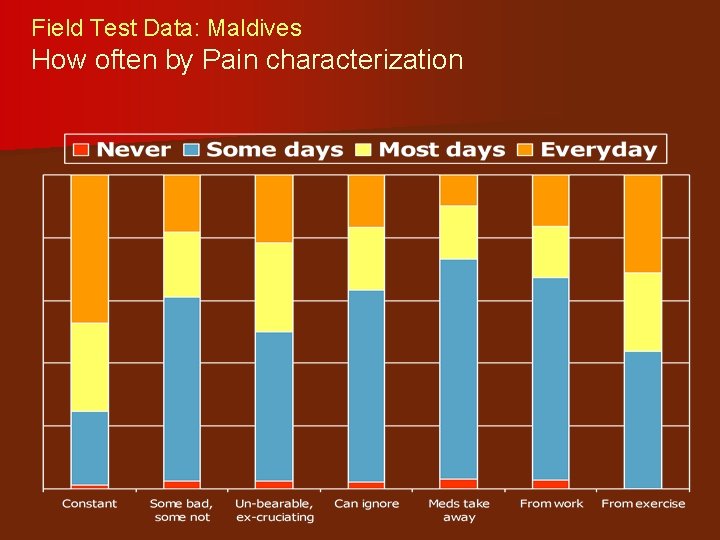 Field Test Data: Maldives
How often by Pain characterization

Never Some days Most days Everyday

Constant
Some bad, some not
Un-bearable, ex-cruciating
Can ignore
Meds take away
From work
From exercise